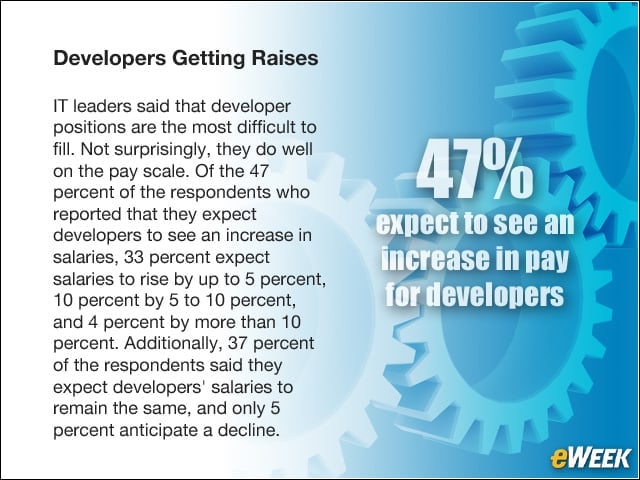 Developers Getting Raises

IT leaders said that developer positions are the most difficult to fill. Not surprisingly, they do well on the pay scale. Of the 47 percent of the respondents who reported that they expect developers to see an increase in salaries, 33 percent expect salaries to rise by up to 5 percent, 10 percent by 5 to 10 percent, and 4 percent by more than 10 percent. Additionally, 37 percent of the respondents said they expect developers' salaries to remain the same, and only 5 percent anticipate a decline.

47%
expect to see an increase in pay for developers

eWEEK